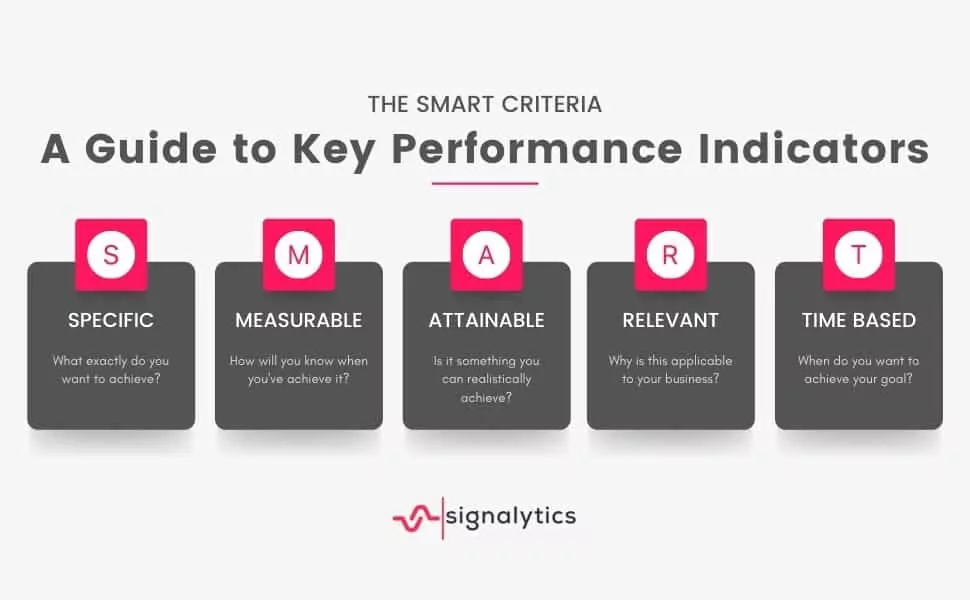 THE SMART CRITERIA
A Guide to Key Performance Indicators

S
SPECIFIC
What exactly do you want to achieve?

M
MEASURABLE
How will you know when you've achieve it?

A
ATTAINABLE
Is it something you can realistically achieve?

R
RELEVANT
Why is this applicable to your business?

T
TIME BASED
When do you want to achieve your goal?

signalytics